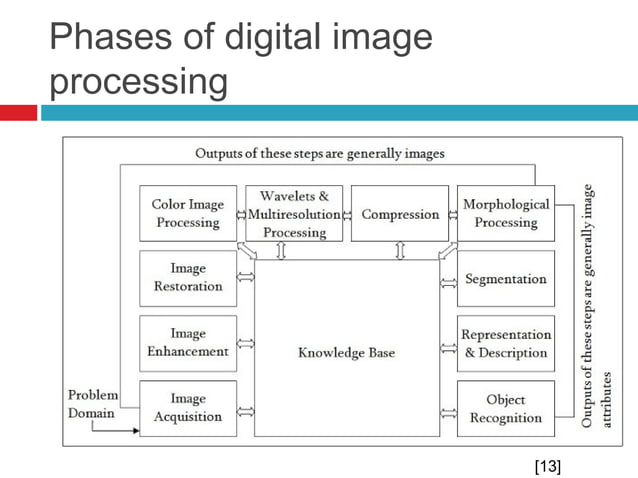 Phases of digital image processing

Outputs of these steps are generally images

Color Image Processing

Wavelets & Multiresolution Processing

Compression

Morphological Processing

Image Restoration

Segmentation

Image Enhancement

Knowledge Base

Representation & Description

Problem Domain

Image Acquisition

Object Recognition

Outputs of these steps are generally image attributes

[13]